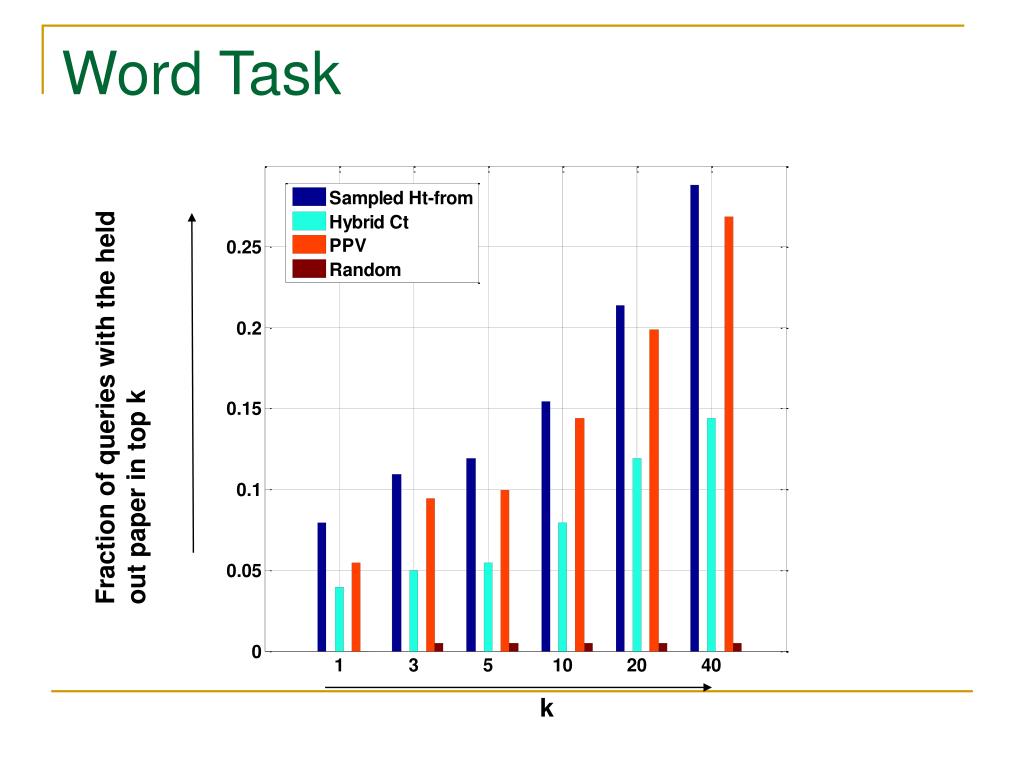 Word Task

Fraction of queries with the held out paper in top k

Sampled Ht-from
Hybrid Ct
PPV
Random

0.25
0.2
0.15
0.1
0.05
0

1
3
5
10
20
40

k